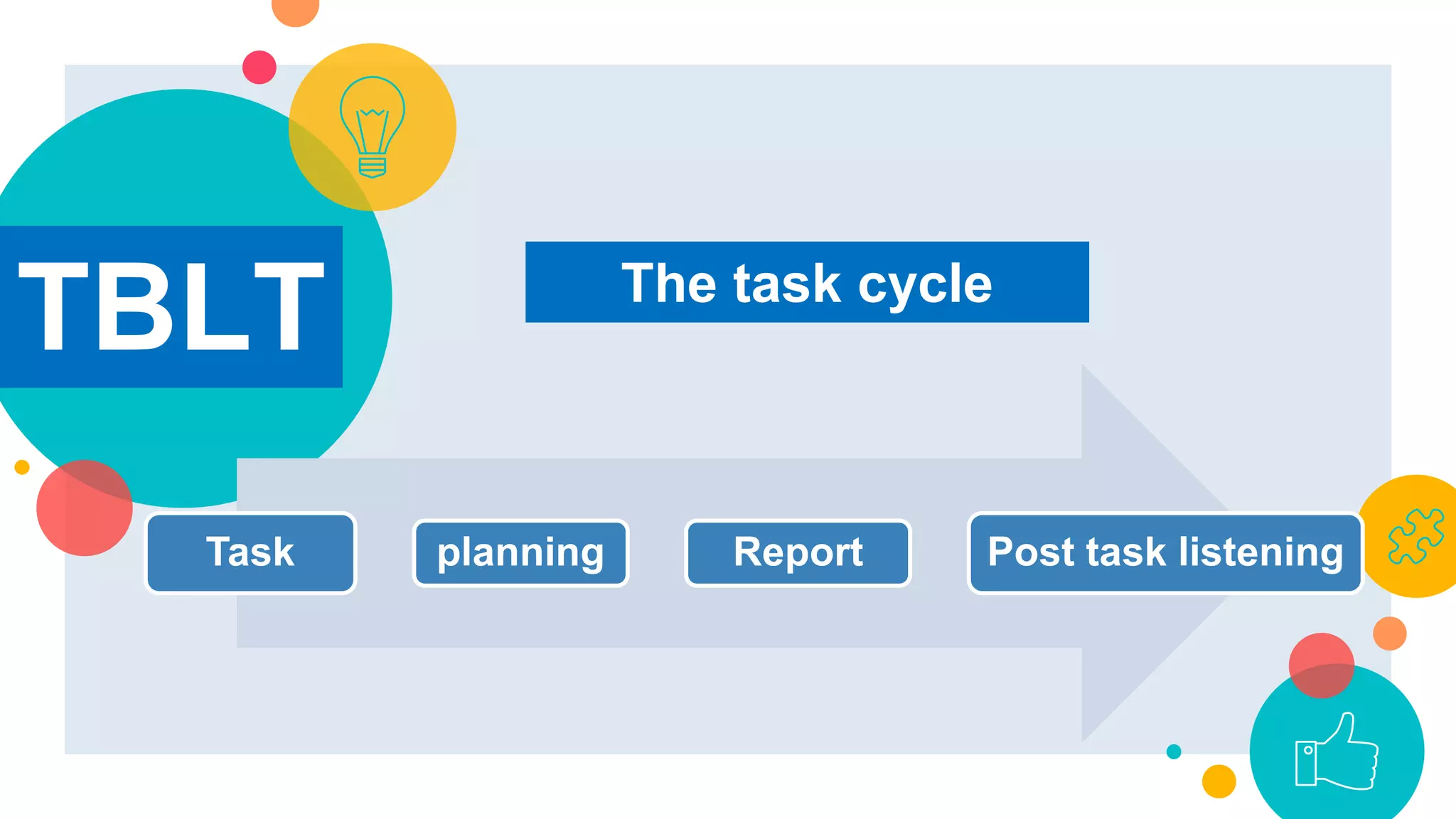 TBLT

The task cycle

Task

planning

Report

Post task listening